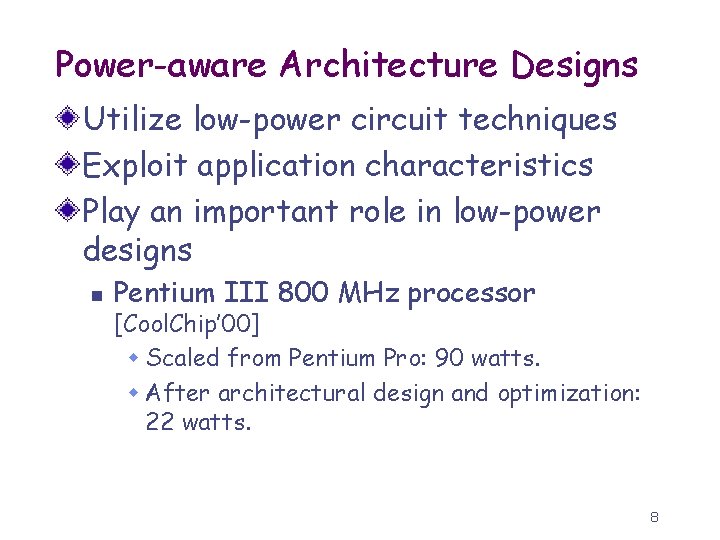 Power-aware Architecture Designs

Utilize low-power circuit techniques

Exploit application characteristics

Play an important role in low-power designs

Pentium III 800 MHz processor [CoolChip'00]

Scaled from Pentium Pro: 90 watts.

After architectural design and optimization: 22 watts.

8